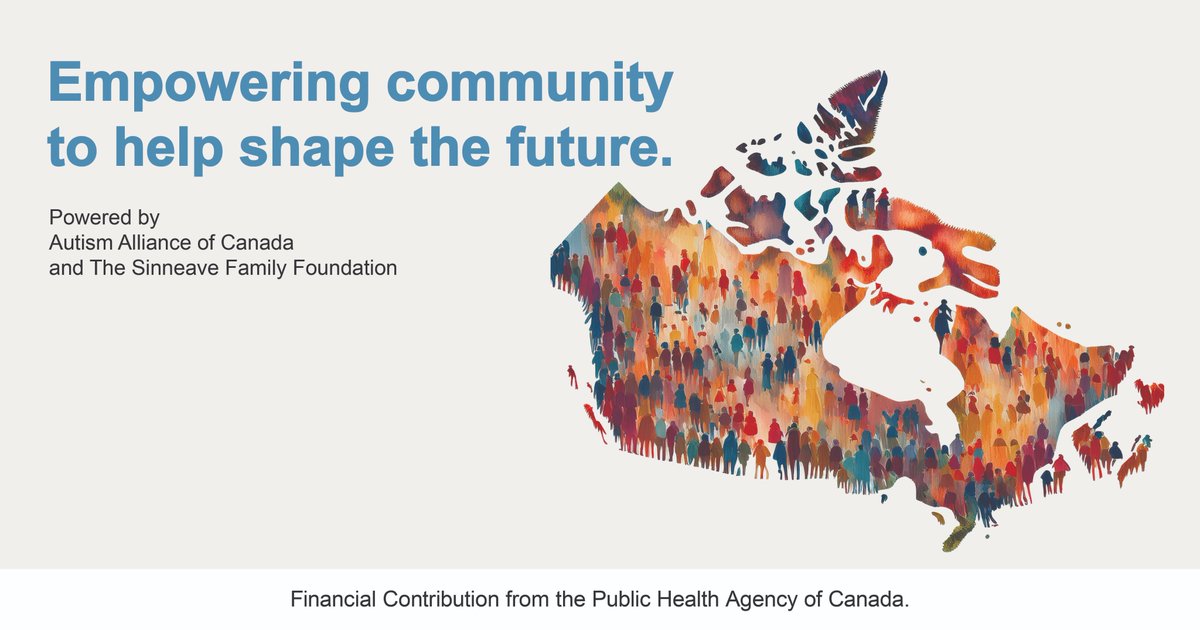 Empowering community to help shape the future.

Powered by
Autism Alliance of Canada
and The Sinneave Family Foundation

Financial Contribution from the Public Health Agency of Canada.